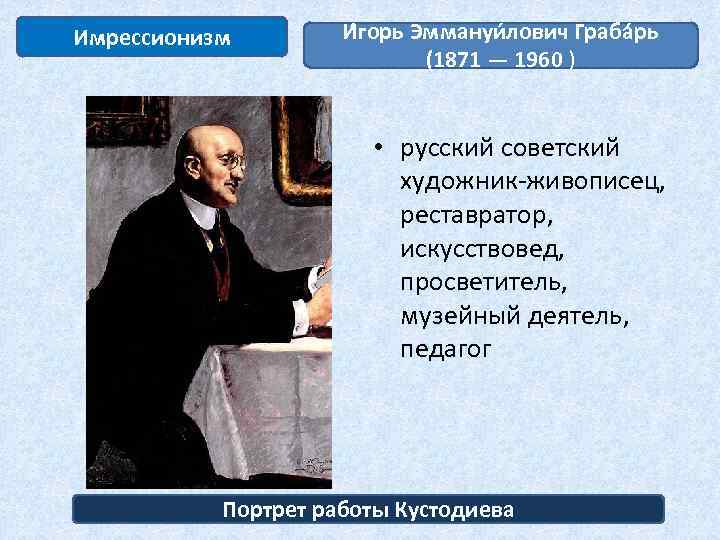 Импрессионизм

Игорь Эммануи́лович Граба́рь (1871 — 1960 )

• русский советский художник-живописец, реставратор, искусствовед, просветитель, музейный деятель, педагог

Портрет работы Кустодиева